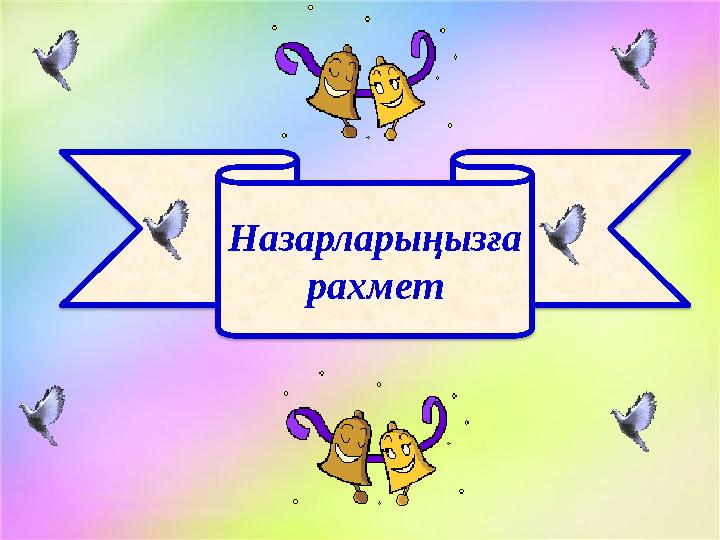 Назарларыңызға рахмет